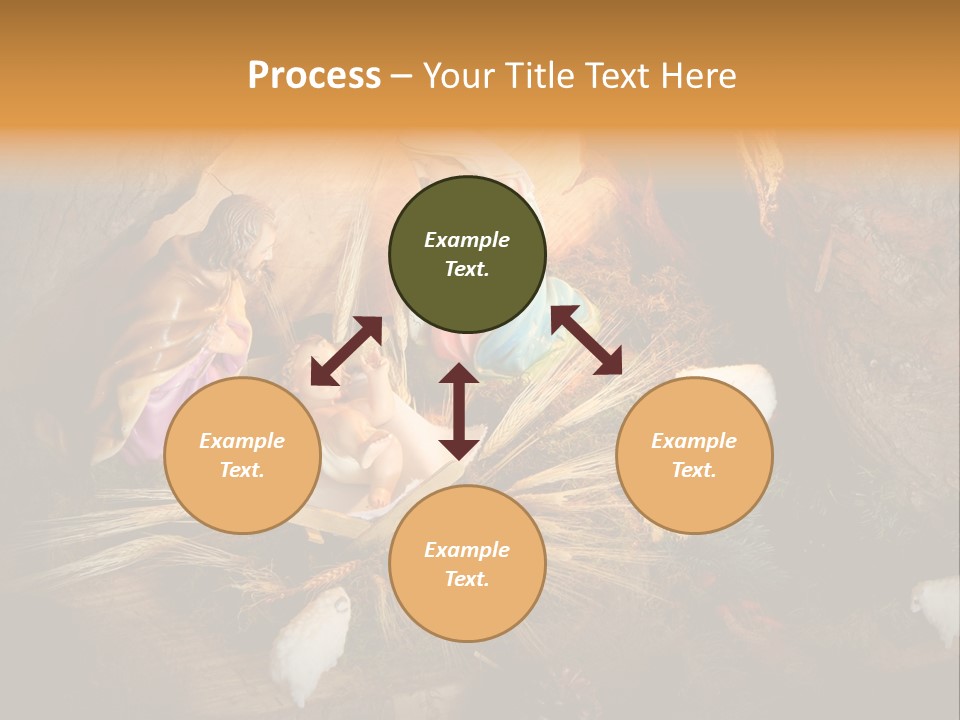 Process – Your Title Text Here

Example Text.

Example Text.

Example Text.

Example Text.